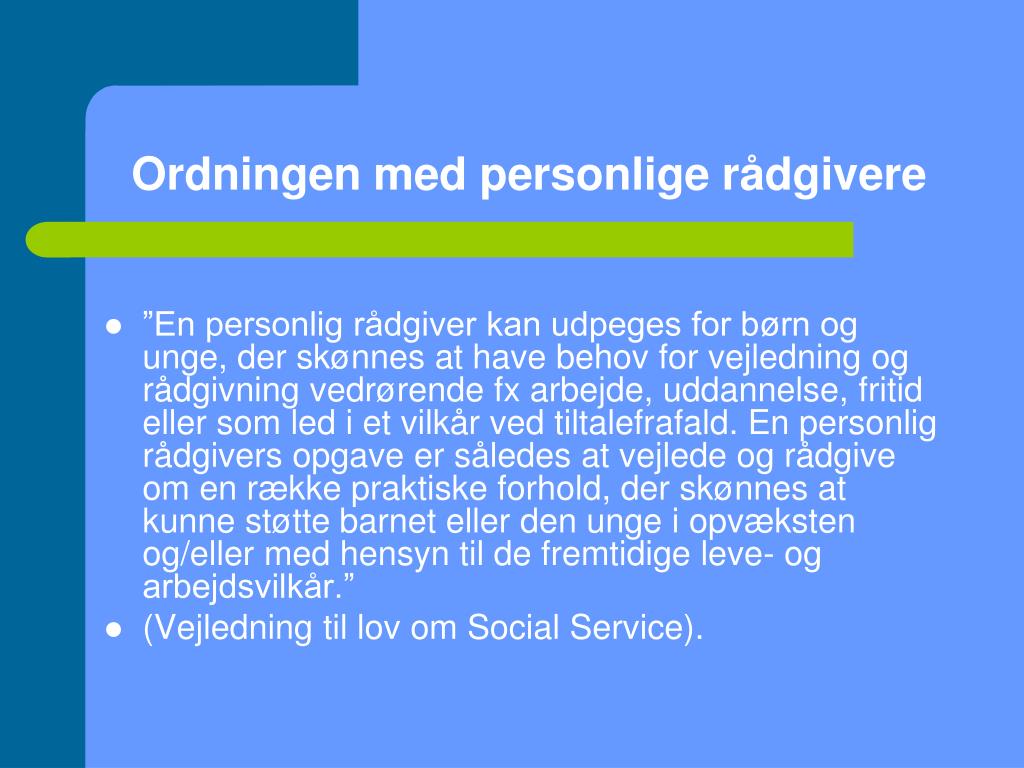 Ordningen med personlige rådgivere

- ”En personlig rådgiver kan udpeges for børn og unge, der skønnes at have behov for vejledning og rådgivning vedrørende fx arbejde, uddannelse, fritid eller som led i et vilkår ved tiltalefrafald. En personlig rådgivers opgave er således at vejlede og rådgive om en række praktiske forhold, der skønnes at kunne støtte barnet eller den unge i opvæksten og/eller med hensyn til de fremtidige leve- og arbejdsvilkår.”
- (Vejledning til lov om Social Service).